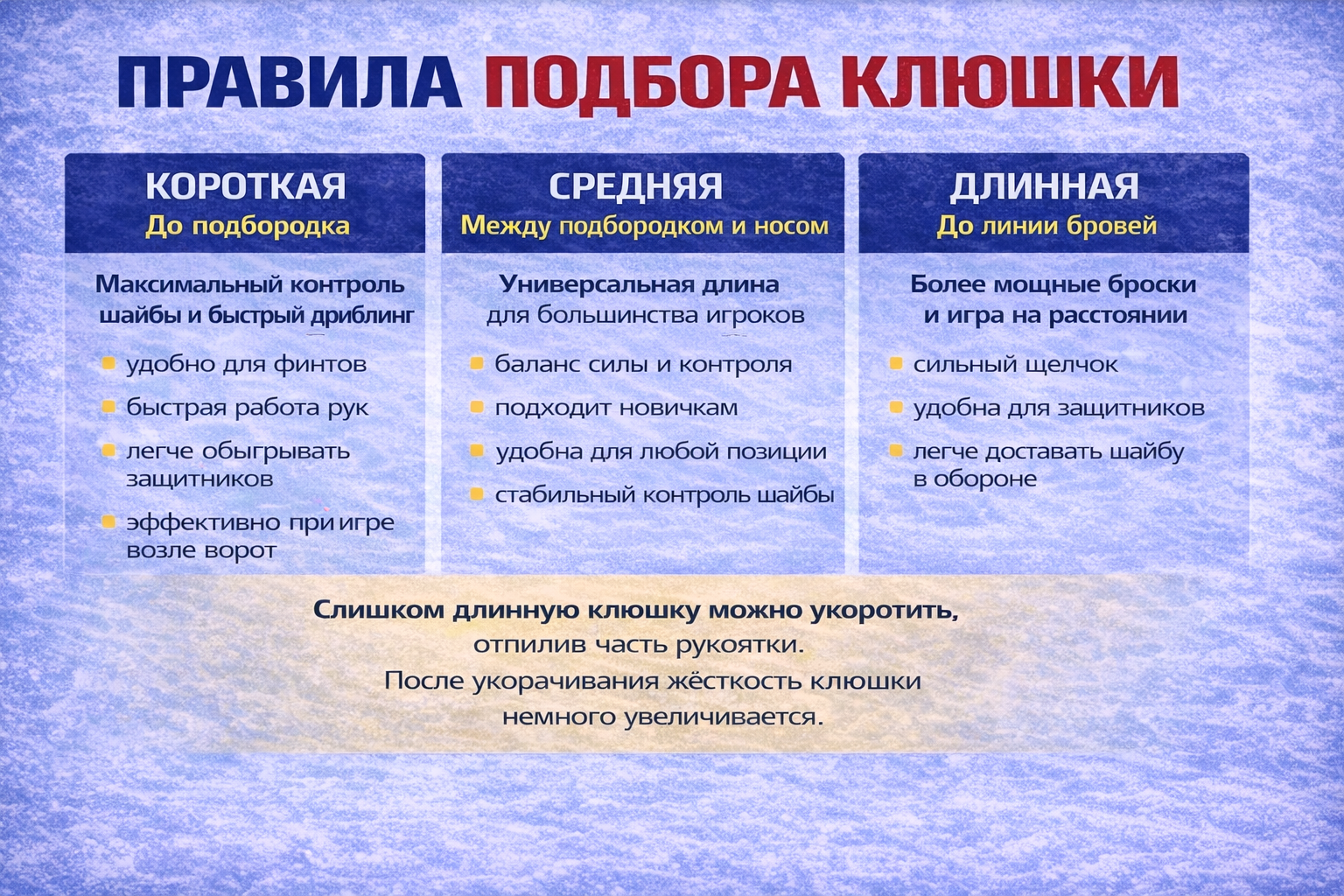 ПРАВИЛА ПОДБОРА КЛЮШКИ

КОРОТКАЯ
До подбородка

Максимальный контроль шайбы и быстрый дриблинг

удобно для финтов

быстрая работа рук

легче обыгрывать защитников

эффективно при игре возле ворот

СРЕДНЯЯ
Между подбородком и носом

Универсальная длина для большинства игроков

баланс силы и контроля

подходит новичкам

удобна для любой позиции

стабильный контроль шайбы

ДЛИННАЯ
До линии бровей

Более мощные броски и игра на расстоянии

сильный щелчок

удобна для защитников

легче доставать шайбу в обороне

Слишком длинную клюшку можно укоротить, отпилив часть рукоятки.
После укорачивания жёсткость клюшки немного увеличивается.